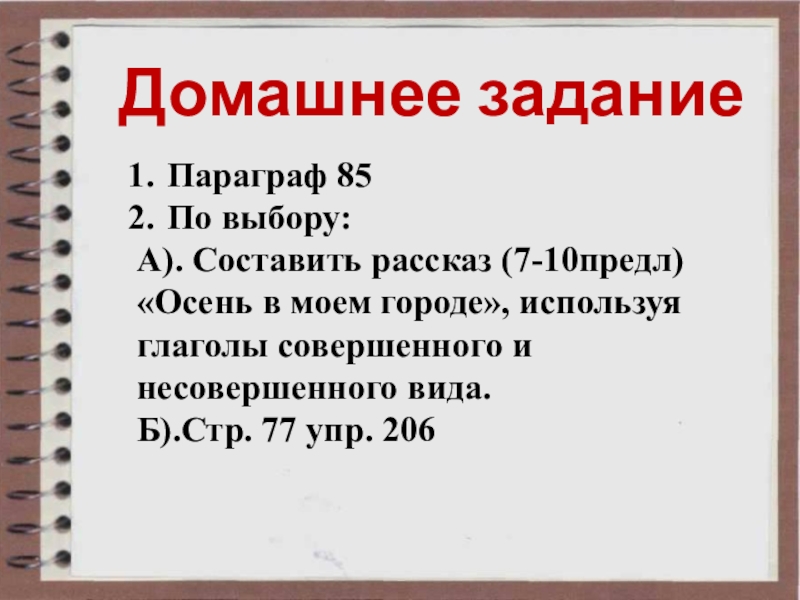 Домашнее задание

1. Параграф 85
2. По выбору:

А). Составить рассказ (7-10предл) «Осень в моем городе», используя глаголы совершенного и несовершенного вида.

Б).Стр. 77 упр. 206